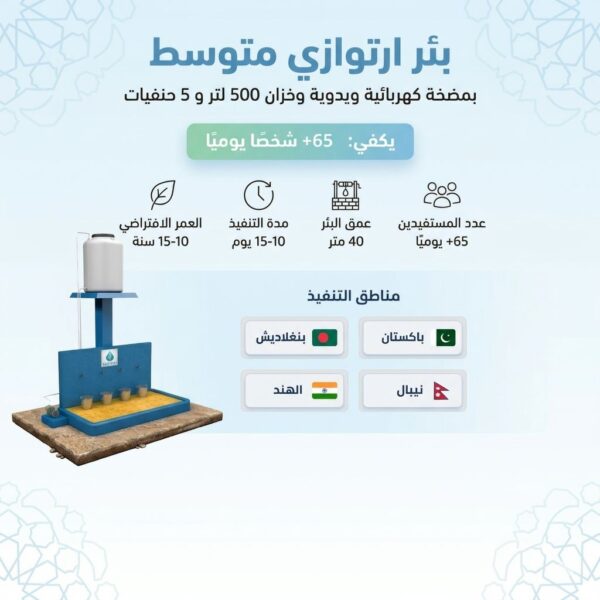 بئر ارتوازي متوسط

بمضخة كهربائية ويدوية وخزان 500 لتر و 5 حنفيات

يكفي: 65+ شخصًا يوميًا

عدد المستفيدين
65+ يوميًا

عمق البئر
40 متر

مدة التنفيذ
10-15 يوم

العمر الافتراضي
10-15 سنة

مناطق التنفيذ

باكستان

بنغلاديش

نيبال

الهند